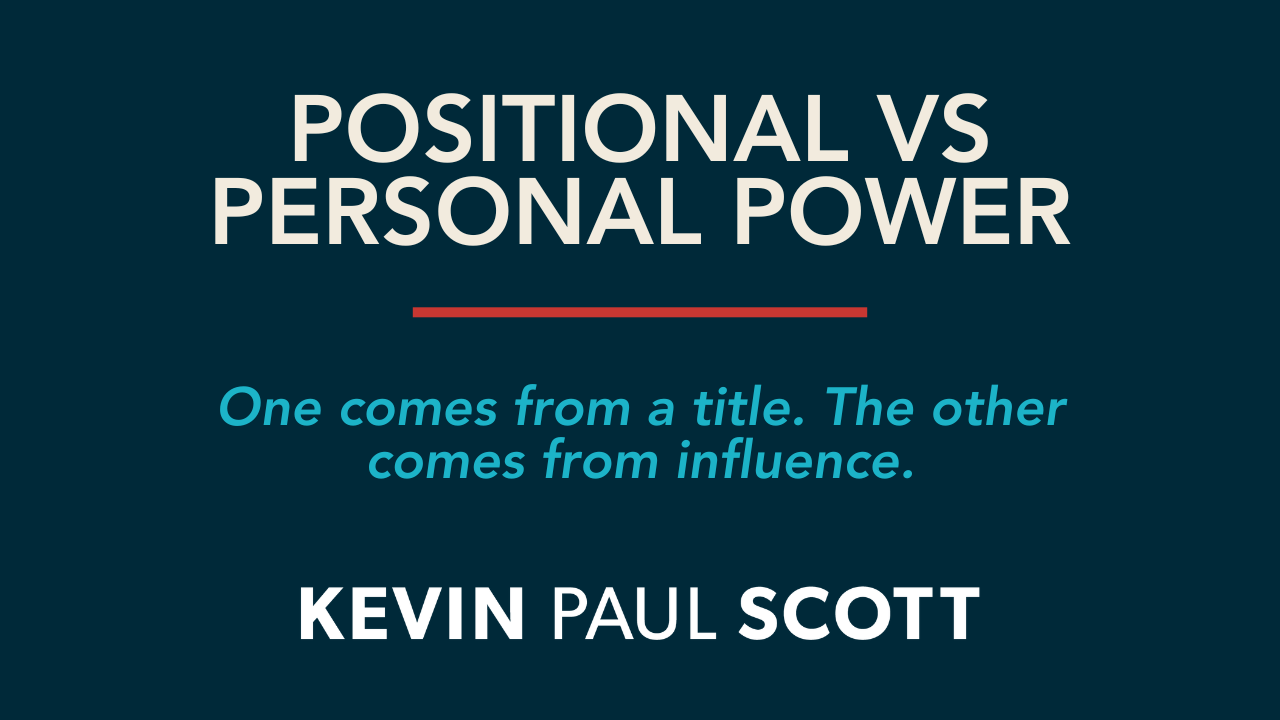 POSITIONAL VS PERSONAL POWER

One comes from a title. The other comes from influence.

KEVIN PAUL SCOTT